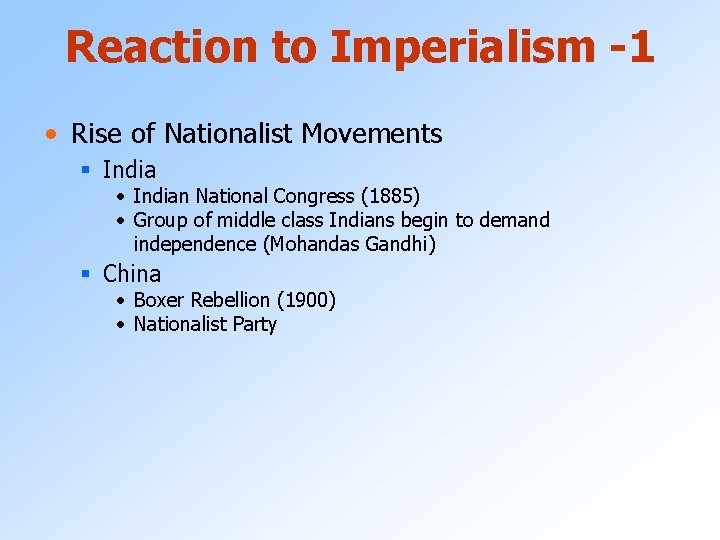 Reaction to Imperialism -1

• Rise of Nationalist Movements
  ▪ India
    • Indian National Congress (1885)
    • Group of middle class Indians begin to demand independence (Mohandas Gandhi)
  ▪ China
    • Boxer Rebellion (1900)
    • Nationalist Party